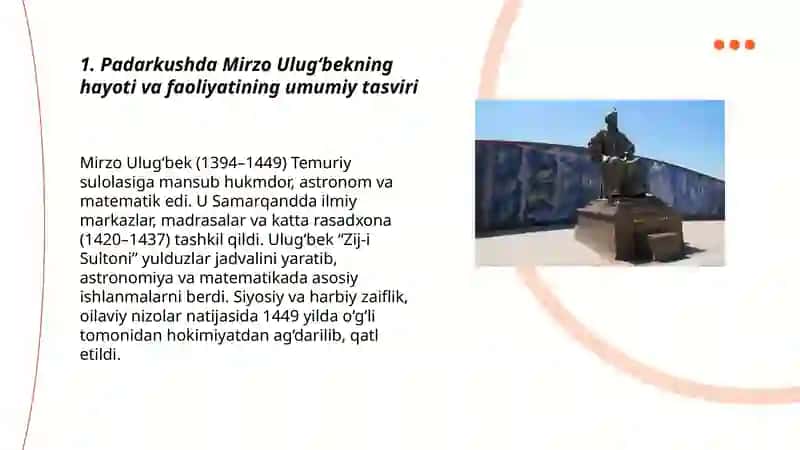 1. Padarkushda Mirzo Ulug‘bekning hayoti va faoliyatining umumiy tasviri

Mirzo Ulug‘bek (1394–1449) Temuriy sulolasiga mansub hukmdor, astronom va matematik edi. U Samarqandda ilmiy markazlar, madrasalar va katta rasadxona (1420–1437) tashkil qildi. Ulug‘bek “Zij-i Sultoni” yulduzlar jadvalini yaratib, astronomiya va matematikada asosiy ishlanmalarni berdi. Siyosiy va harbiy zaiflik, oilaviy nizolar natijasida 1449 yilda o‘g‘li tomonidan hokimiyatdan ag‘darilib, qatl etildi.